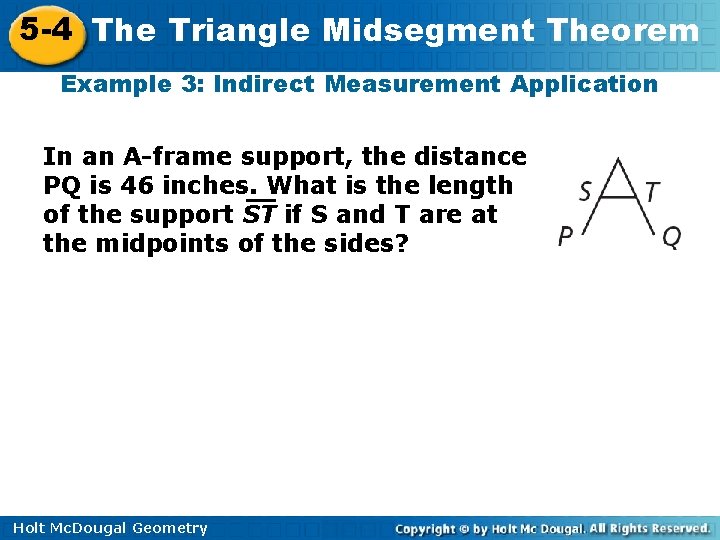 5-4 The Triangle Midsegment Theorem

Example 3: Indirect Measurement Application

In an A-frame support, the distance PQ is 46 inches. What is the length of the support $\overline{ST}$ if S and T are at the midpoints of the sides?

S T P Q

Holt McDougal Geometry

Copyright © by Holt Mc Dougal. All Rights Reserved.